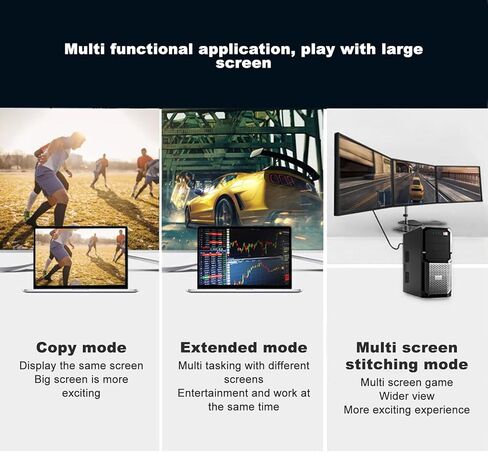 Multi functional application, play with large screen

Copy mode
Display the same screen
Big screen is more exciting

Extended mode
Multi tasking with different screens
Entertainment and work at the same time

Multi screen stitching mode
Multi screen game
Wider view
More exciting experience